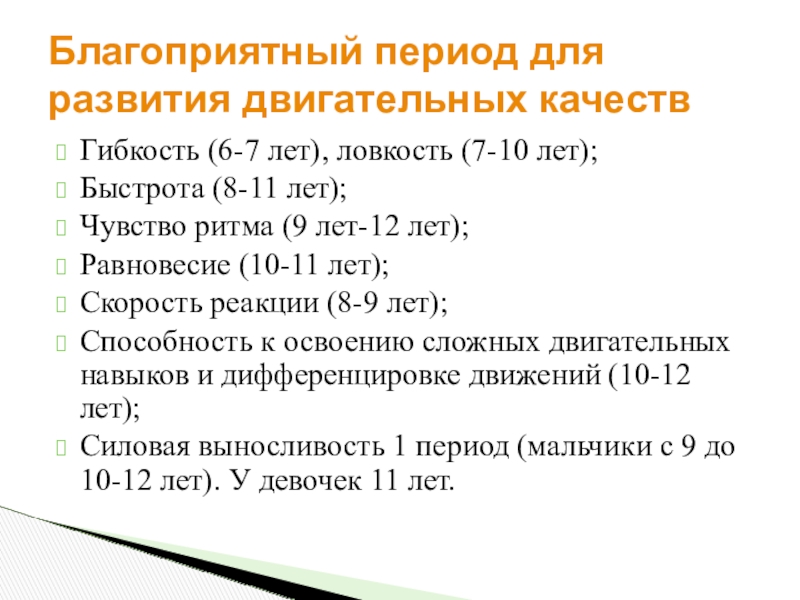 Благоприятный период для развития двигательных качеств

Гибкость (6-7 лет), ловкость (7-10 лет);
Быстрота (8-11 лет);
Чувство ритма (9 лет-12 лет);
Равновесие (10-11 лет);
Скорость реакции (8-9 лет);
Способность к освоению сложных двигательных навыков и дифференцировке движений (10-12 лет);
Силовая выносливость 1 период (мальчики с 9 до 10-12 лет). У девочек 11 лет.